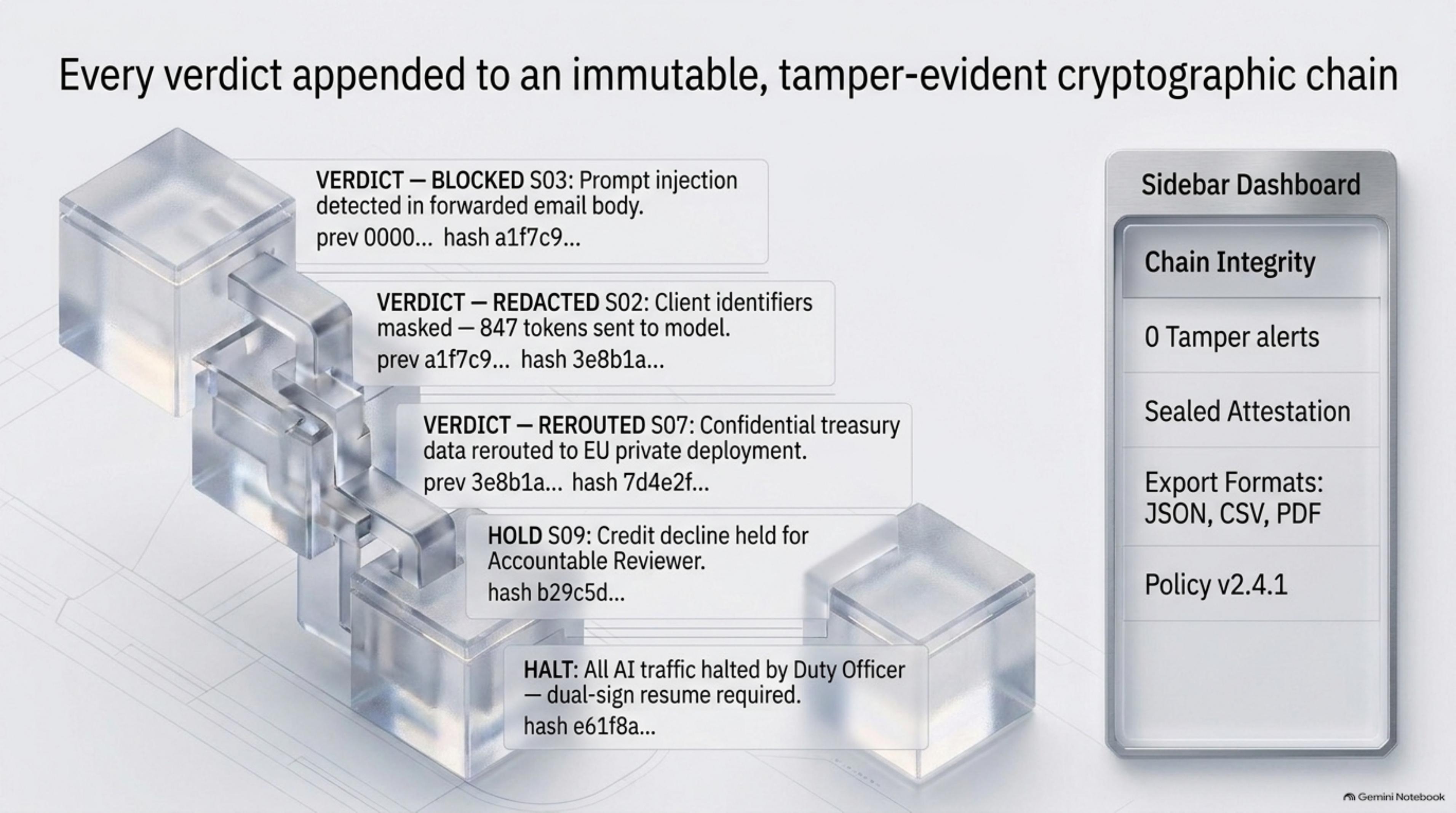 Every verdict appended to an immutable, tamper-evident cryptographic chain

VERDICT — BLOCKED S03: Prompt injection detected in forwarded email body.
prev 0000... hash a1f7c9...

VERDICT — REDACTED S02: Client identifiers masked — 847 tokens sent to model.
prev a1f7c9... hash 3e8b1a...

VERDICT — REROUTED S07: Confidential treasury data rerouted to EU private deployment.
prev 3e8b1a... hash 7d4e2f...

HOLD S09: Credit decline held for Accountable Reviewer.
hash b29c5d...

HALT: All AI traffic halted by Duty Officer — dual-sign resume required.
hash e61f8a...

Sidebar Dashboard

Chain Integrity

0 Tamper alerts

Sealed Attestation

Export Formats: JSON, CSV, PDF

Policy v2.4.1

Gemini Notebook